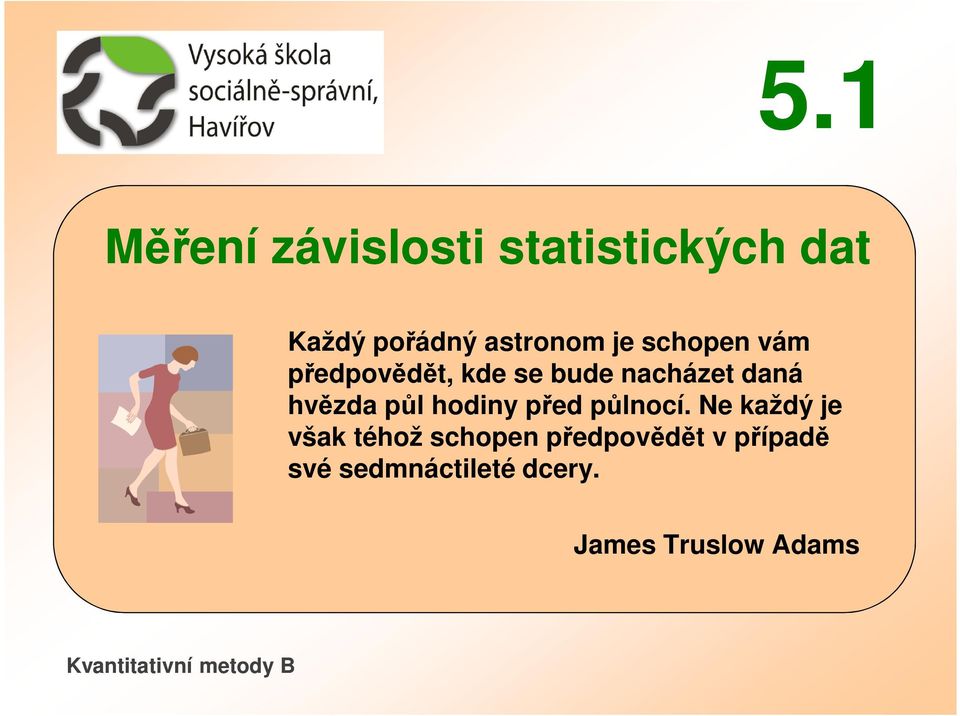 Vysoká škola sociálně-správní, Havířov

5.1

Měření závislosti statistických dat

Každý pořádný astronom je schopen vám předpovědět, kde se bude nacházet daná hvězda půl hodiny před půlnocí. Ne každý je však téhož schopen předpovědět v případě své sedmnáctileté dcery.

James Truslow Adams

Kvantitativní metody B